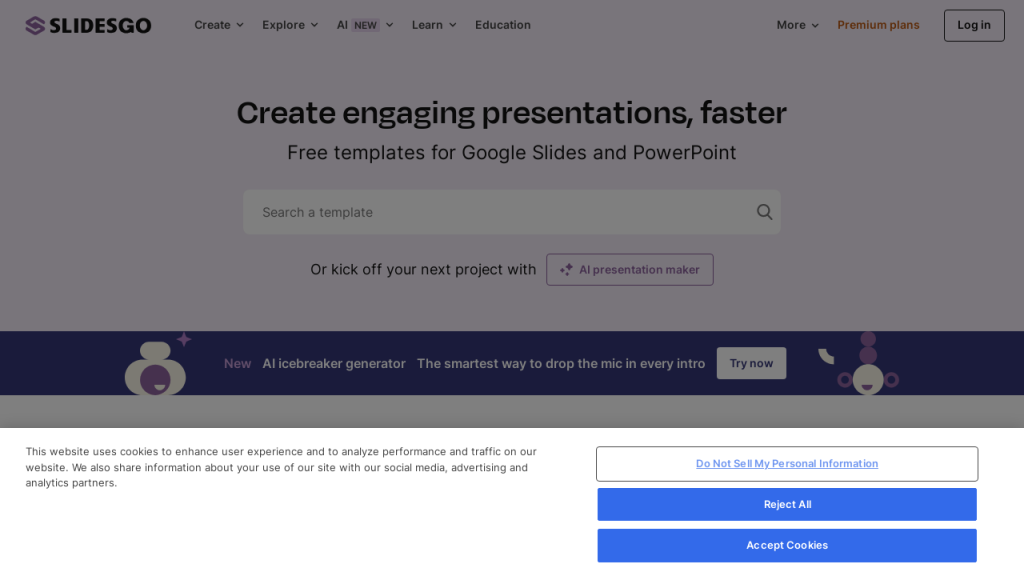 SLIDESGO

Create Explore AI NEW Learn Education More Premium plans Log in

Create engaging presentations, faster

Free templates for Google Slides and PowerPoint

Search a template

Or kick off your next project with AI presentation maker

New AI icebreaker generator The smartest way to drop the mic in every intro Try now

This website uses cookies to enhance user experience and to analyze performance and traffic on our website. We also share information about your use of our site with our social media, advertising and analytics partners.

Do Not Sell My Personal Information

Reject All

Accept Cookies